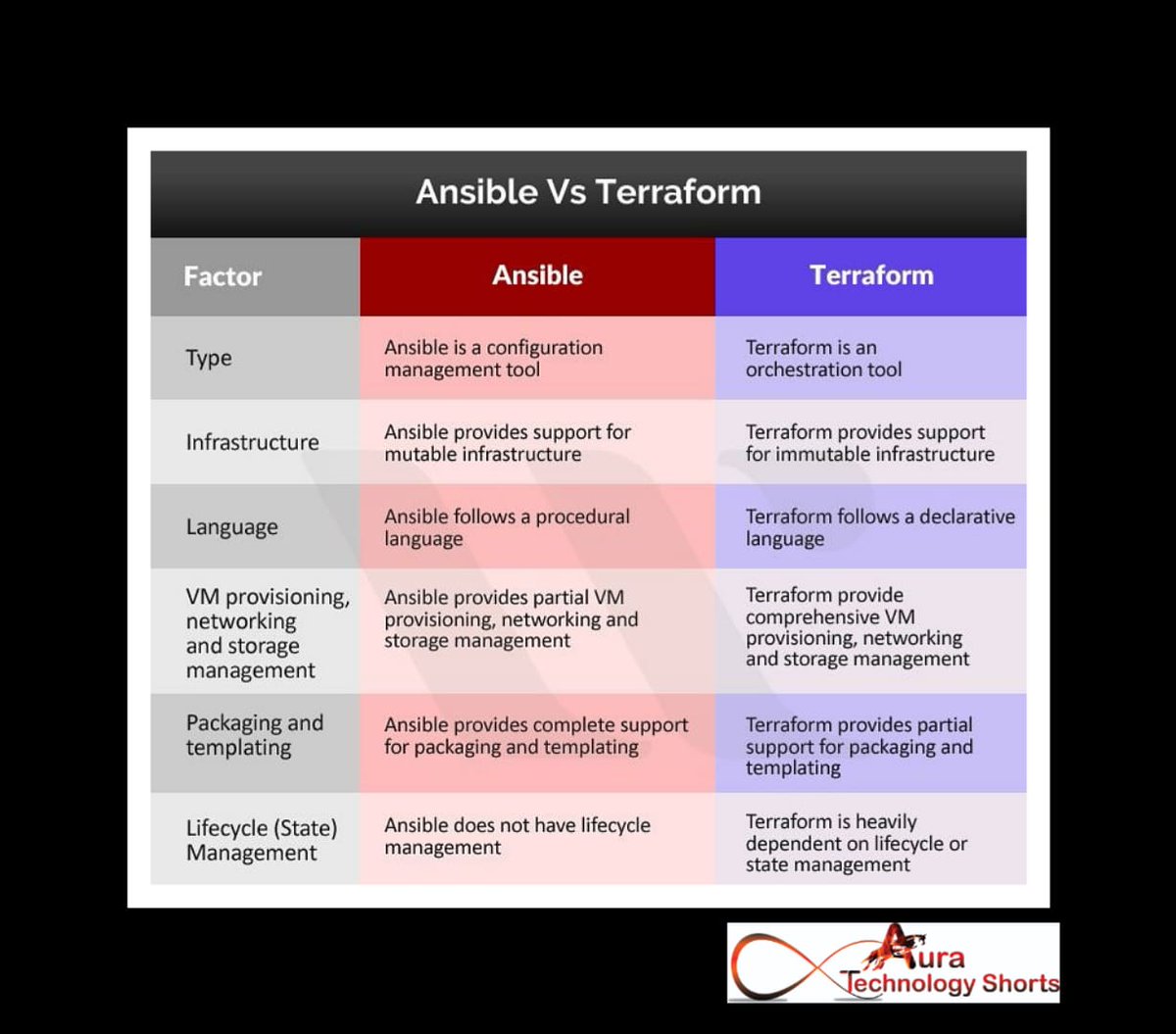 Ansible Vs Terraform

| Factor | Ansible | Terraform |
|---|---|---|
| Type | Ansible is a configuration management tool | Terraform is an orchestration tool |
| Infrastructure | Ansible provides support for mutable infrastructure | Terraform provides support for immutable infrastructure |
| Language | Ansible follows a procedural language | Terraform follows a declarative language |
| VM provisioning, networking and storage management | Ansible provides partial VM provisioning, networking and storage management | Terraform provide comprehensive VM provisioning, networking and storage management |
| Packaging and templating | Ansible provides complete support for packaging and templating | Terraform provides partial support for packaging and templating |
| Lifecycle (State) Management | Ansible does not have lifecycle management | Terraform is heavily dependent on lifecycle or state management |

Aura Technology Shorts